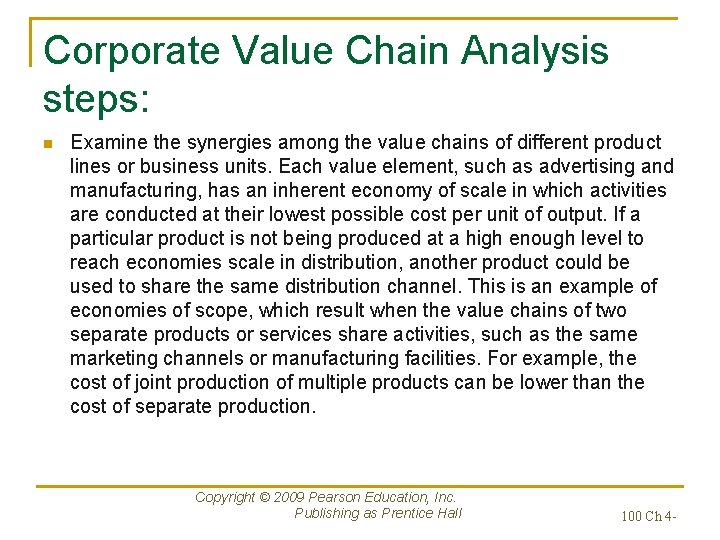 Corporate Value Chain Analysis steps:

Examine the synergies among the value chains of different product lines or business units. Each value element, such as advertising and manufacturing, has an inherent economy of scale in which activities are conducted at their lowest possible cost per unit of output. If a particular product is not being produced at a high enough level to reach economies scale in distribution, another product could be used to share the same distribution channel. This is an example of economies of scope, which result when the value chains of two separate products or services share activities, such as the same marketing channels or manufacturing facilities. For example, the cost of joint production of multiple products can be lower than the cost of separate production.

Copyright © 2009 Pearson Education, Inc. Publishing as Prentice Hall

100 Ch 4-